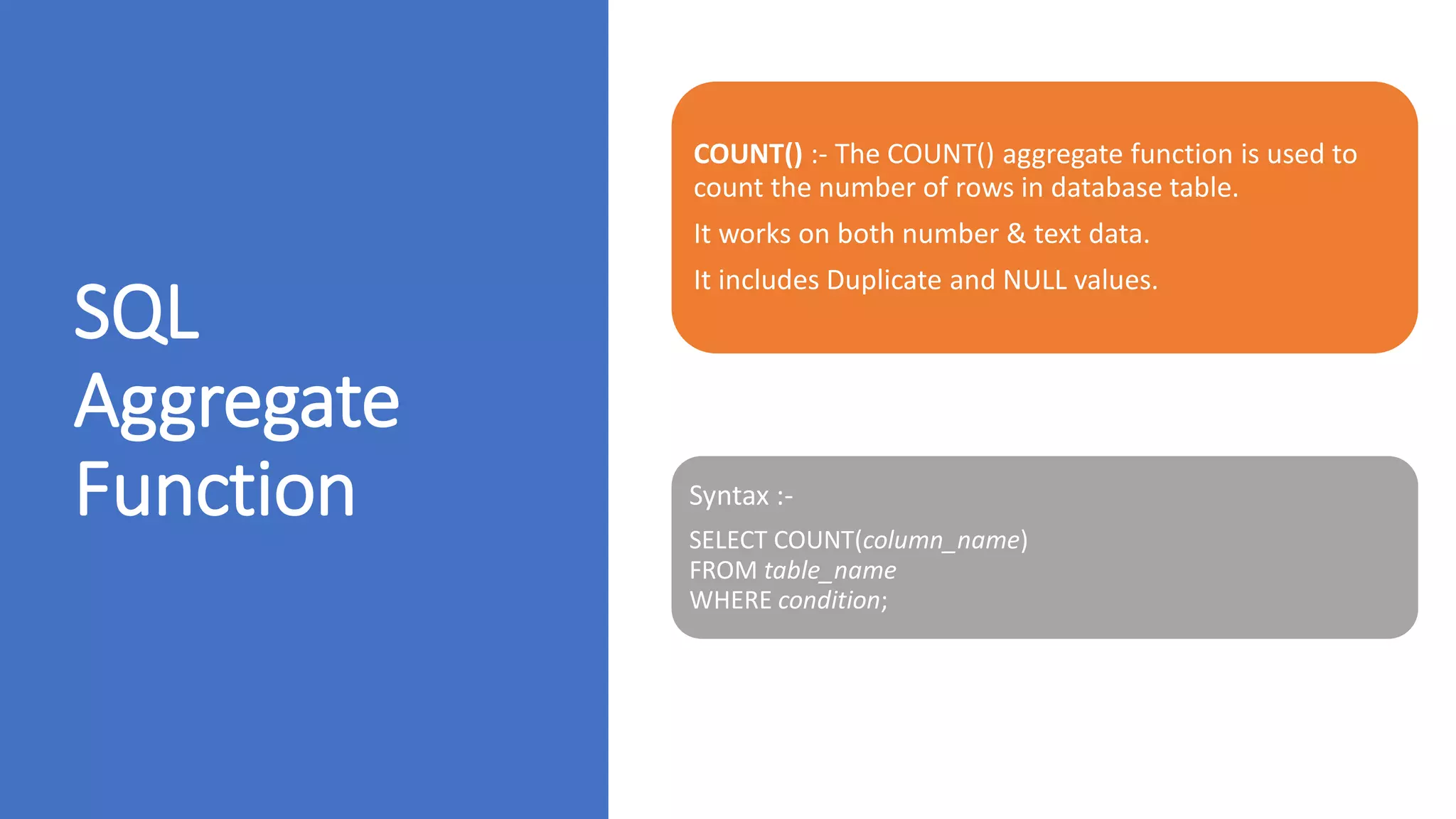 SQL Aggregate Function

COUNT() :- The COUNT() aggregate function is used to count the number of rows in database table.

It works on both number & text data.

It includes Duplicate and NULL values.

Syntax :-

SELECT COUNT(column_name)
FROM table_name
WHERE condition;